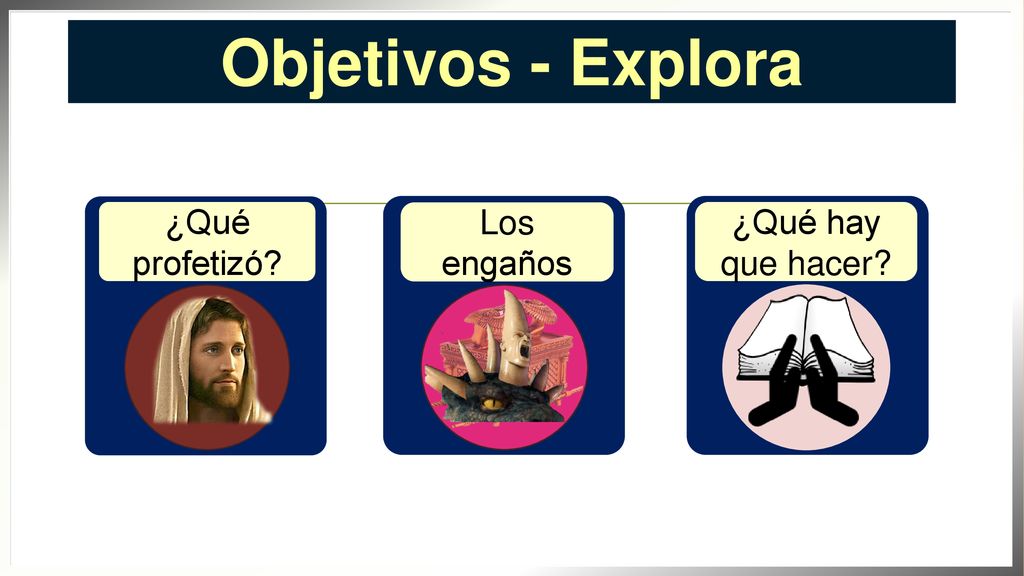 Objetivos - Explora

¿Qué profetizó?

Los engaños

¿Qué hay que hacer?